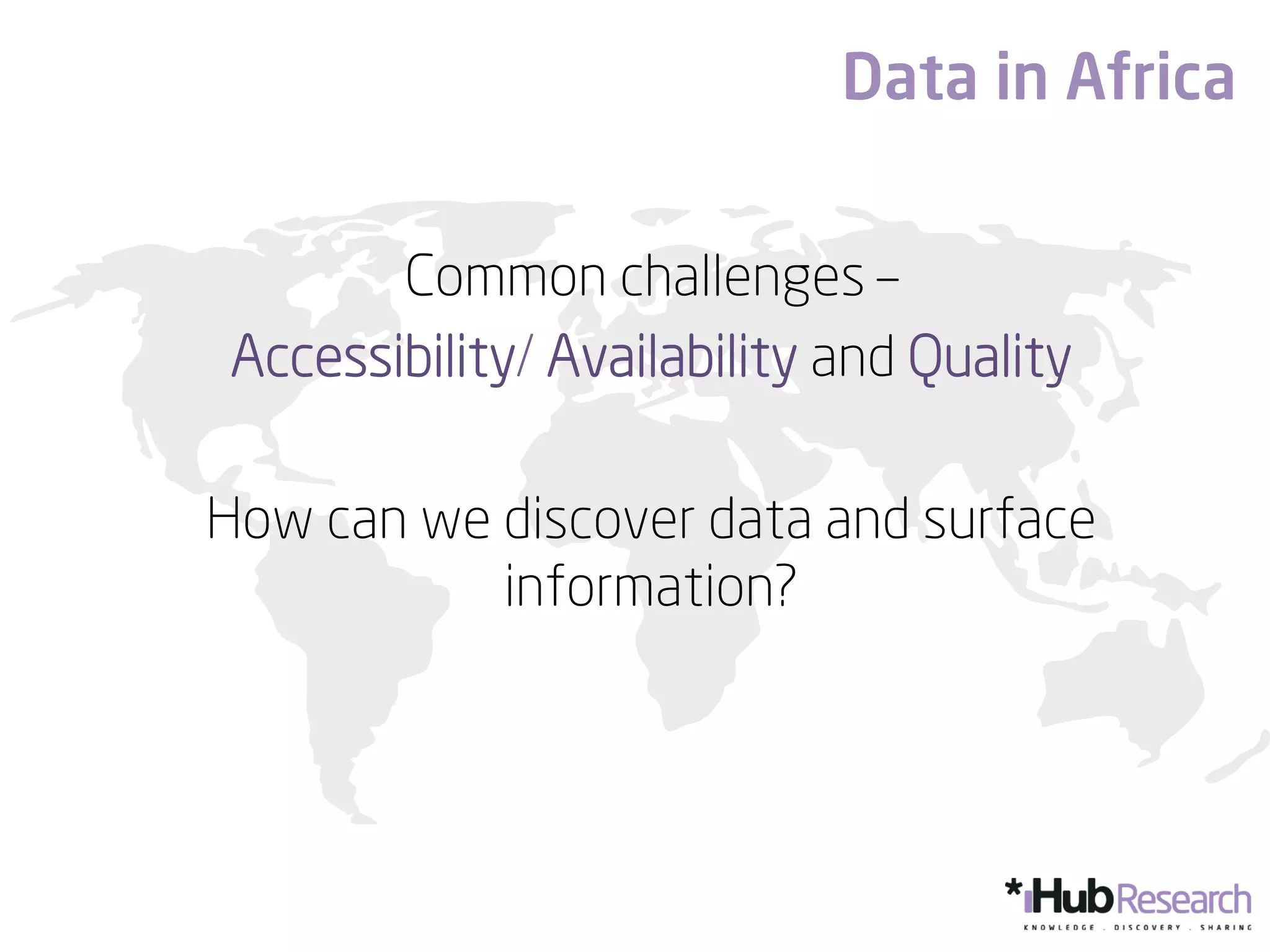 Data in Africa

Common challenges –
Accessibility/ Availability and Quality

How can we discover data and surface information?

*iHub Research
KNOWLEDGE . DISCOVERY . SHARING